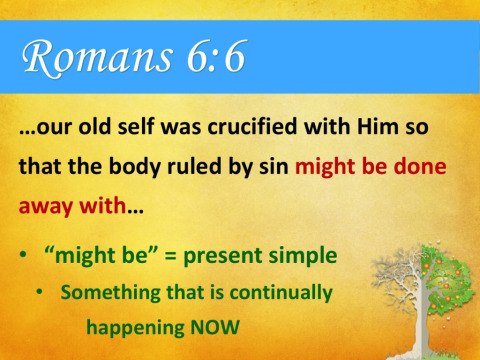 Romans 6:6

…our old self was crucified with Him so that the body ruled by sin might be done away with…

• “might be” = present simple
  • Something that is continually happening NOW